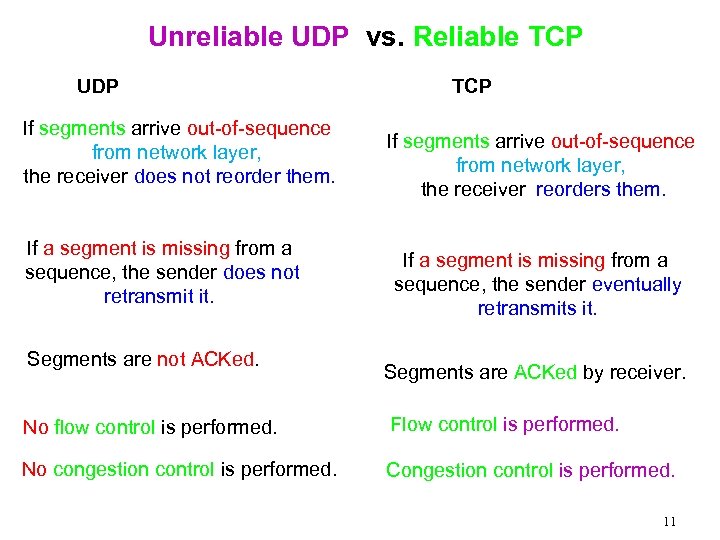 Unreliable UDP vs. Reliable TCP

UDP

If segments arrive out-of-sequence from network layer, the receiver does not reorder them.

If a segment is missing from a sequence, the sender does not retransmit it.

Segments are not ACKed.

No flow control is performed.

No congestion control is performed.

TCP

If segments arrive out-of-sequence from network layer, the receiver reorders them.

If a segment is missing from a sequence, the sender eventually retransmits it.

Segments are ACKed by receiver.

Flow control is performed.

Congestion control is performed.

11